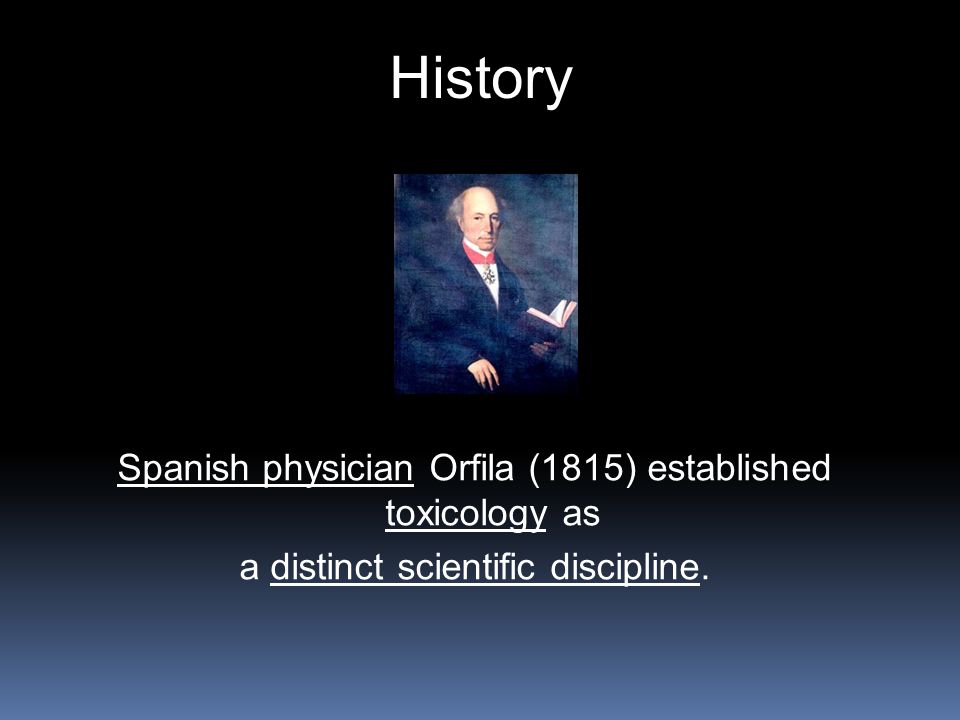 History

Spanish physician Orfila (1815) established toxicology as a distinct scientific discipline.